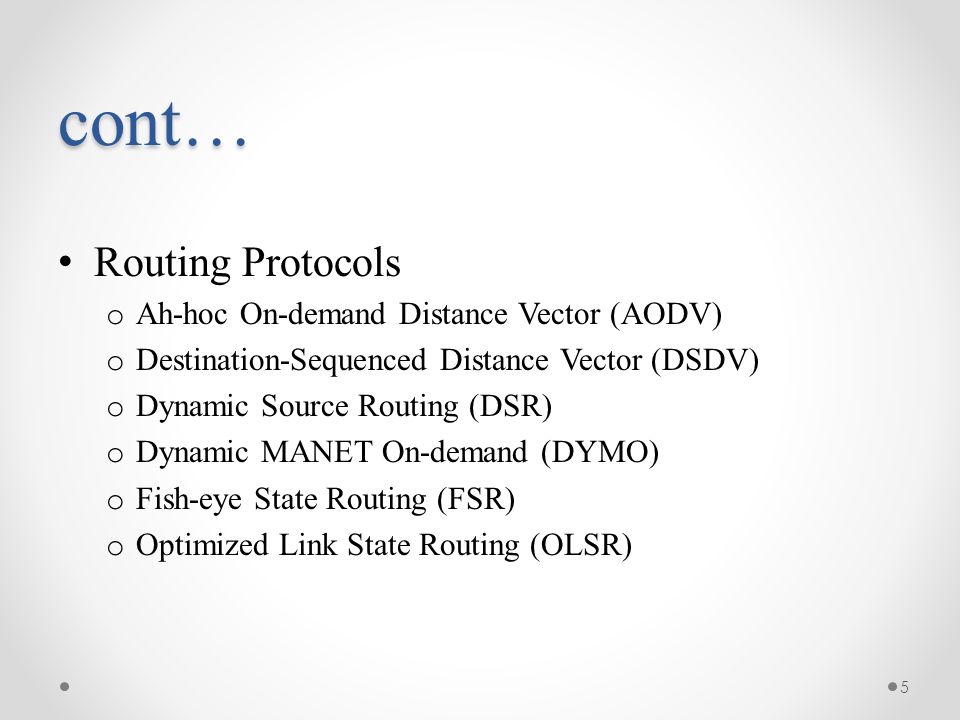 cont…

• Routing Protocols
  o Ah-hoc On-demand Distance Vector (AODV)
  o Destination-Sequenced Distance Vector (DSDV)
  o Dynamic Source Routing (DSR)
  o Dynamic MANET On-demand (DYMO)
  o Fish-eye State Routing (FSR)
  o Optimized Link State Routing (OLSR)

5